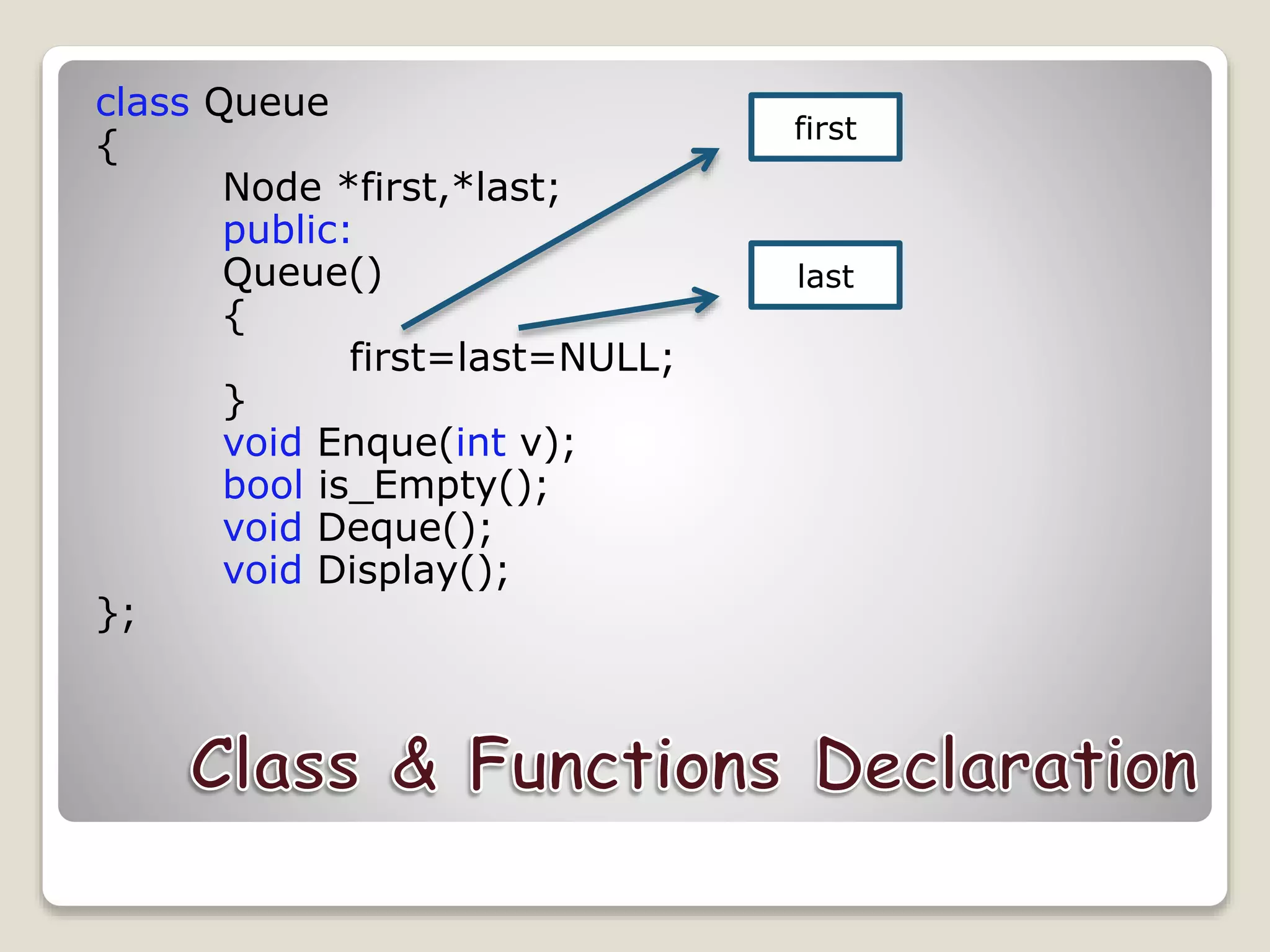 class Queue
{
Node *first,*last;
public:
Queue()
{
first=last=NULL;
}
void Enque(int v);
bool is_Empty();
void Deque();
void Display();
};

first

last

Class & Functions Declaration